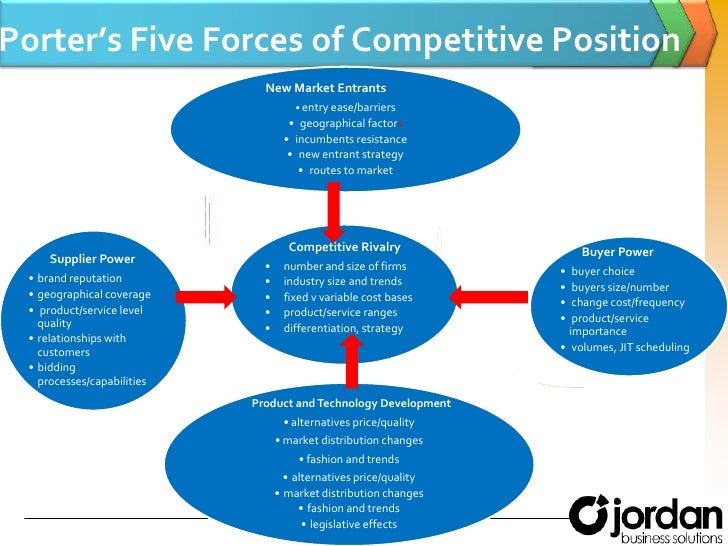 Porter's Five Forces of Competitive Position

New Market Entrants
• entry ease/barriers
• geographical factors
• incumbents resistance
• new entrant strategy
• routes to market

Supplier Power
• brand reputation
• geographical coverage
• product/service level quality
• relationships with customers
• bidding processes/capabilities

Competitive Rivalry
• number and size of firms
• industry size and trends
• fixed v variable cost bases
• product/service ranges
• differentiation, strategy

Buyer Power
• buyer choice
• buyers size/number
• change cost/frequency
• product/service importance
• volumes, JIT scheduling

Product and Technology Development
• alternatives price/quality
• market distribution changes
• fashion and trends
• alternatives price/quality
• market distribution changes
• fashion and trends
• legislative effects

jordan
business solutions